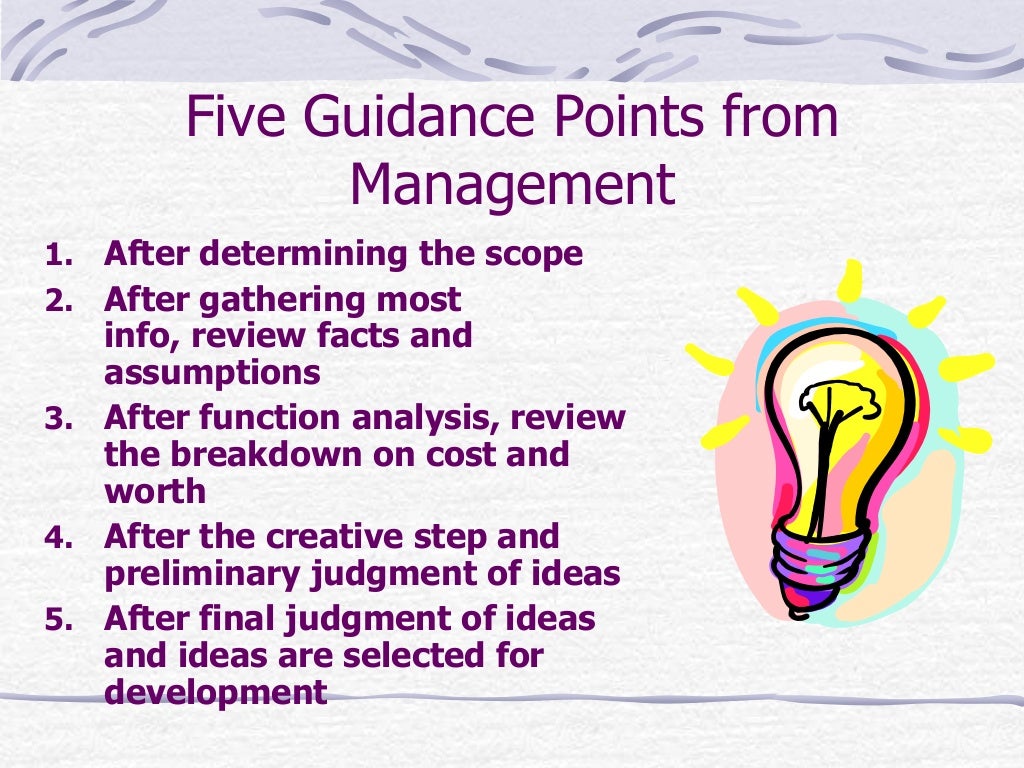 Five Guidance Points from Management

1. After determining the scope
2. After gathering most info, review facts and assumptions
3. After function analysis, review the breakdown on cost and worth
4. After the creative step and preliminary judgment of ideas
5. After final judgment of ideas and ideas are selected for development